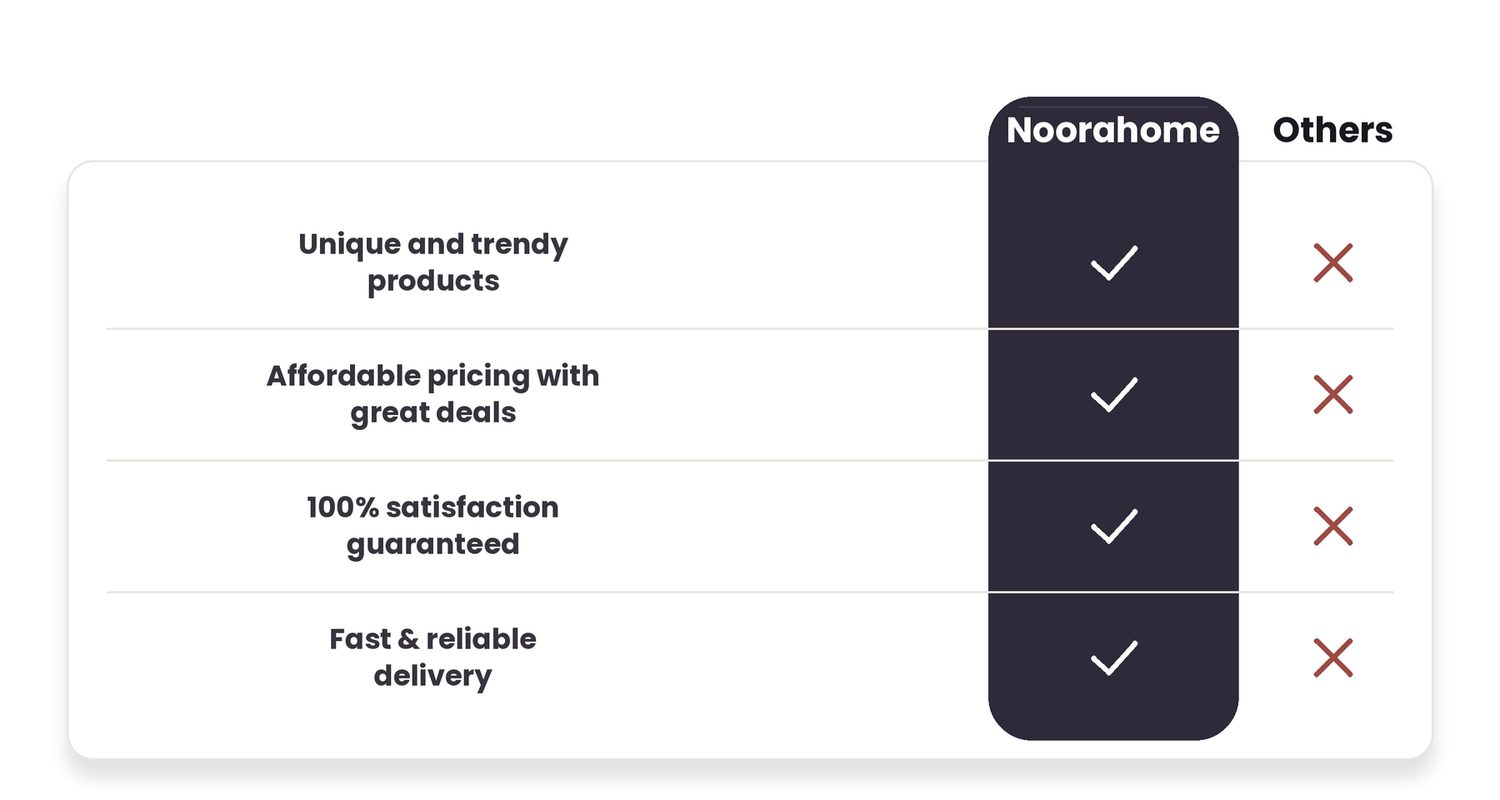 | | Noorahome | Others |
|---|---|---|
| Unique and trendy products | ✓ | ✗ |
| Affordable pricing with great deals | ✓ | ✗ |
| 100% satisfaction guaranteed | ✓ | ✗ |
| Fast & reliable delivery | ✓ | ✗ |